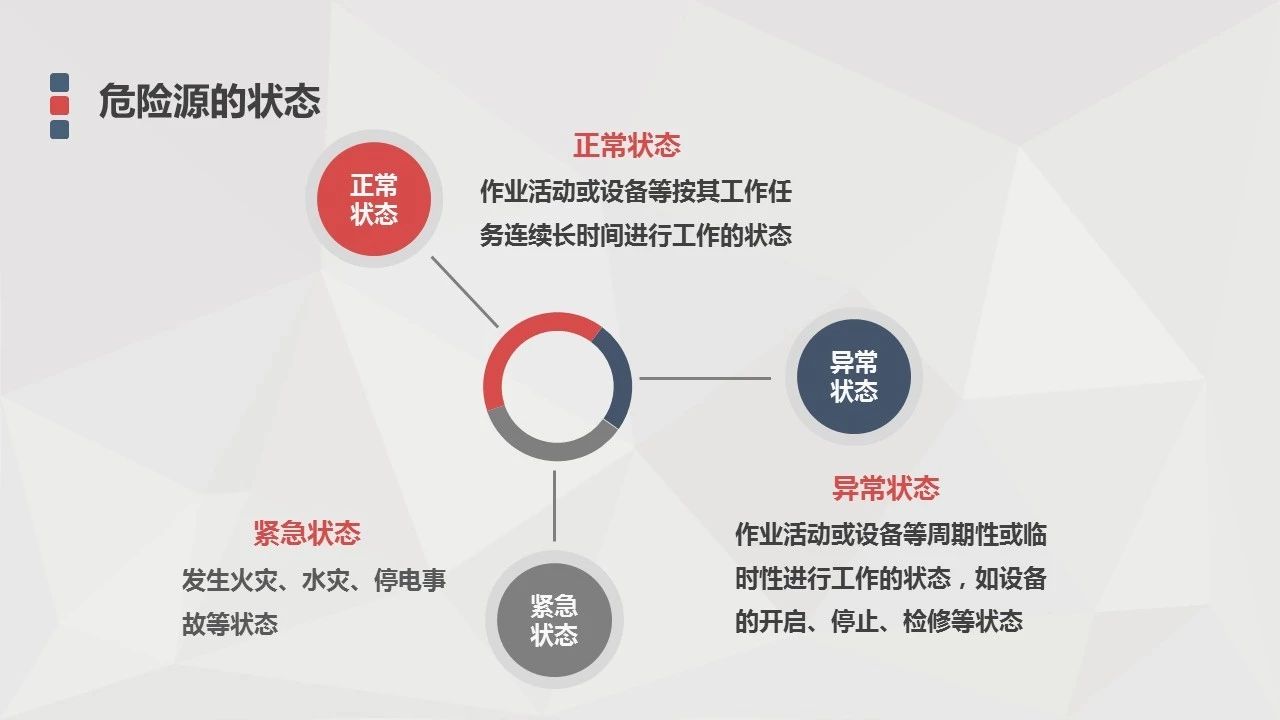 危险源的状态

正常状态

正常状态

作业活动或设备等按其工作任务连续长时间进行工作的状态

异常状态

异常状态

作业活动或设备等周期性或临时性进行工作的状态，如设备的开启、停止、检修等状态

紧急状态

发生火灾、水灾、停电事故等状态

紧急状态